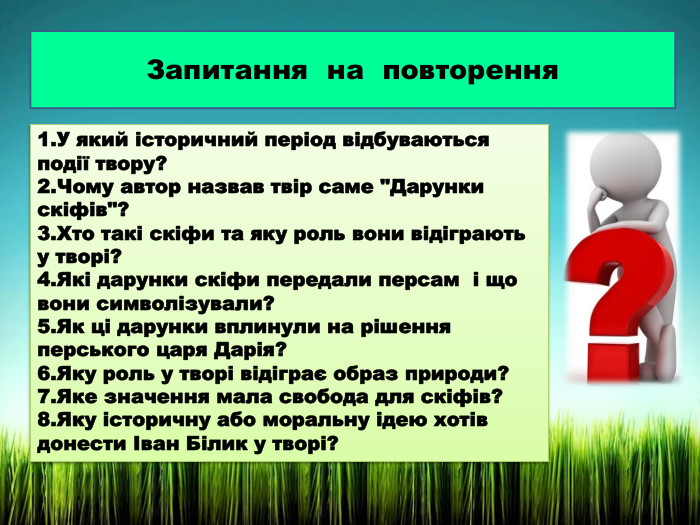 Запитання на повторення

1.У який історичний період відбуваються події твору?
2.Чому автор назвав твір саме "Дарунки скіфів"?
3.Хто такі скіфи та яку роль вони відіграють у творі?
4.Які дарунки скіфи передали персам і що вони символізували?
5.Як ці дарунки вплинули на рішення перського царя Дарія?
6.Яку роль у творі відіграє образ природи?
7.Яке значення мала свобода для скіфів?
8.Яку історичну або моральну ідею хотів донести Іван Білик у творі?